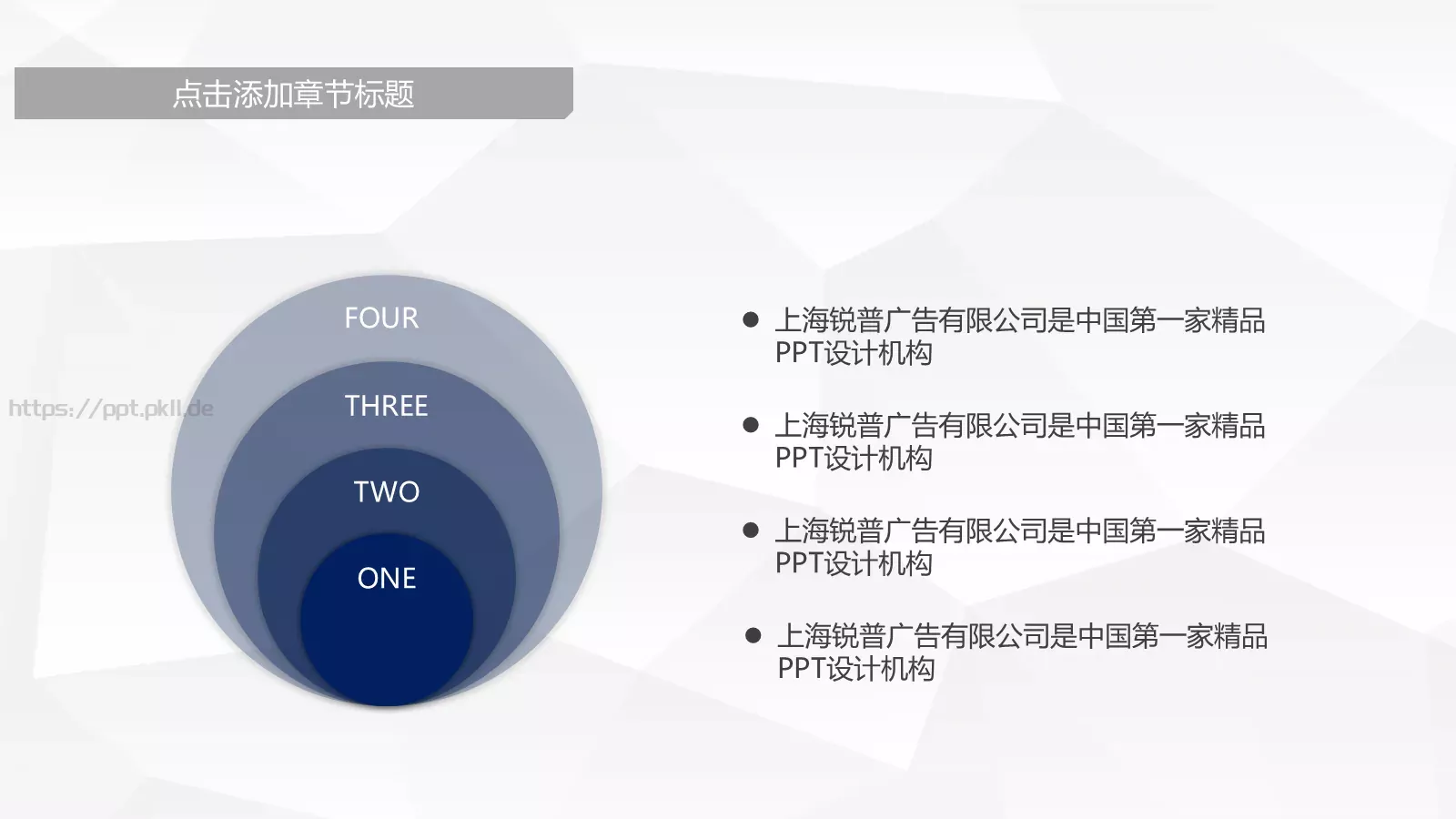 点击添加章节标题

https://ppt.pkll.de

FOUR

THREE

TWO

ONE

● 上海锐普广告有限公司是中国第一家精品PPT设计机构

● 上海锐普广告有限公司是中国第一家精品PPT设计机构

● 上海锐普广告有限公司是中国第一家精品PPT设计机构

● 上海锐普广告有限公司是中国第一家精品PPT设计机构